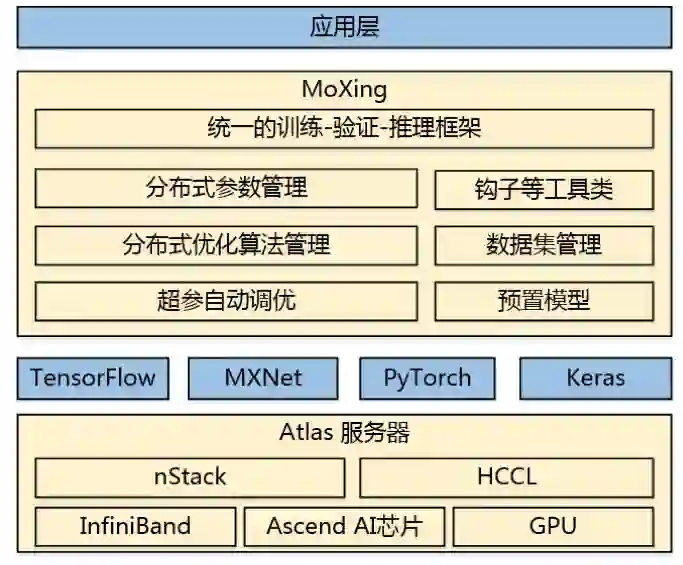 应用层

MoXing

统一的训练-验证-推理框架

分布式参数管理

钩子等工具类

分布式优化算法管理

数据集管理

超参自动调优

预置模型

TensorFlow

MXNet

PyTorch

Keras

Atlas 服务器

nStack

HCCL

InfiniBand

Ascend AI芯片

GPU